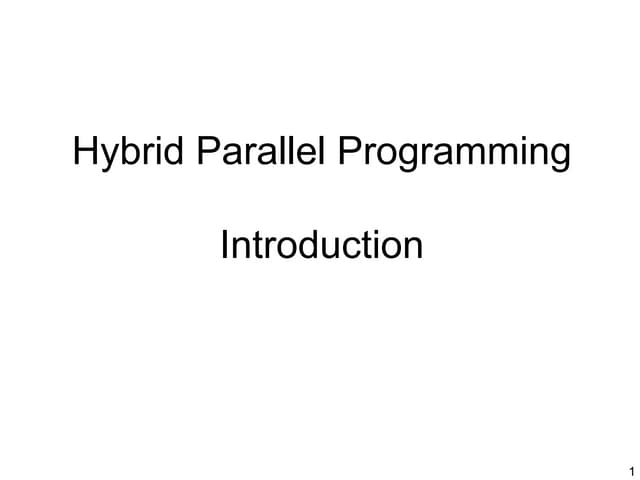 Hybrid Parallel Programming

Introduction

1